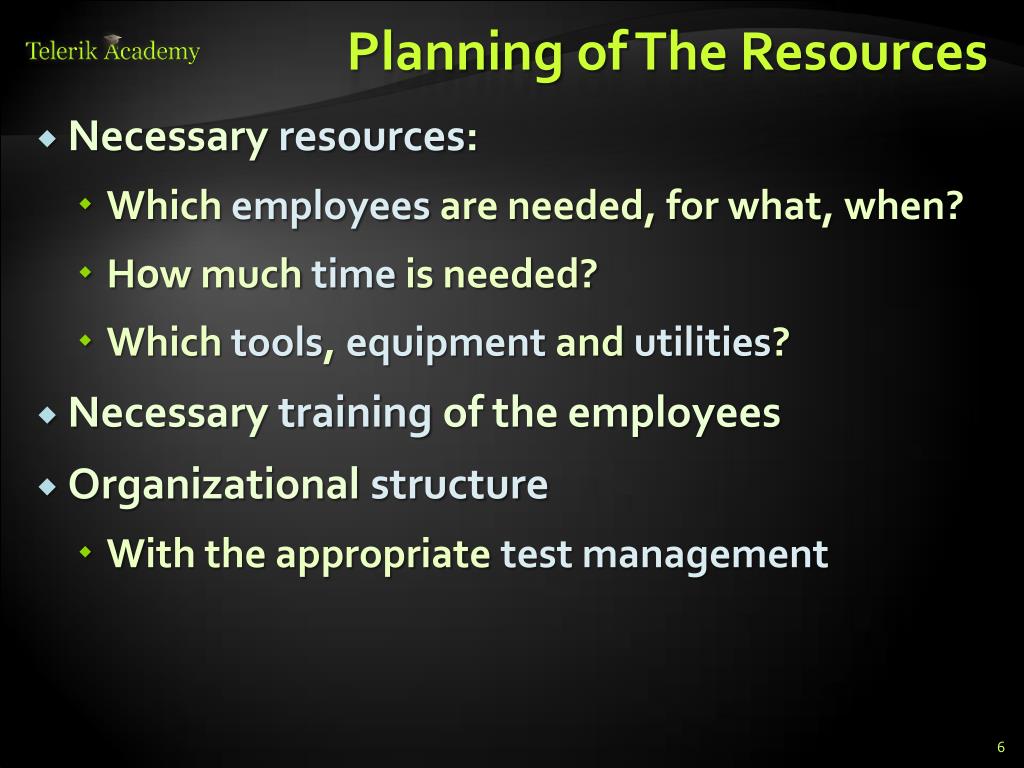 Telerik Academy

Planning of The Resources

Necessary resources:

Which employees are needed, for what, when?

How much time is needed?

Which tools, equipment and utilities?

Necessary training of the employees

Organizational structure

With the appropriate test management

6